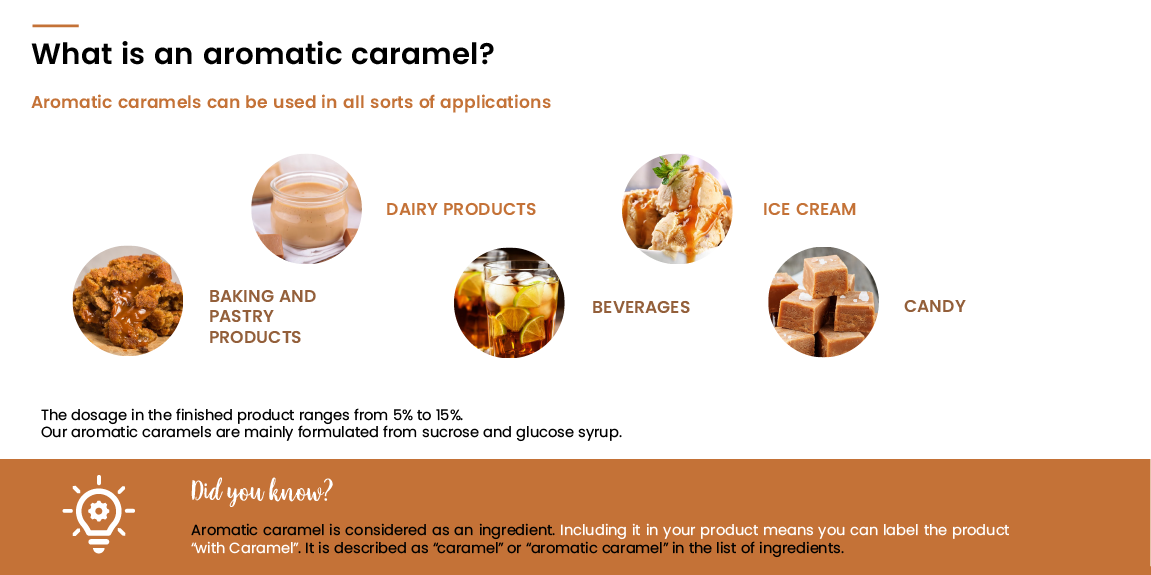 What is an aromatic caramel?

Aromatic caramels can be used in all sorts of applications

DAIRY PRODUCTS

ICE CREAM

BAKING AND PASTRY PRODUCTS

BEVERAGES

CANDY

The dosage in the finished product ranges from 5% to 15%.
Our aromatic caramels are mainly formulated from sucrose and glucose syrup.

Did you know?

Aromatic caramel is considered as an ingredient. Including it in your product means you can label the product "with Caramel". It is described as "caramel" or "aromatic caramel" in the list of ingredients.